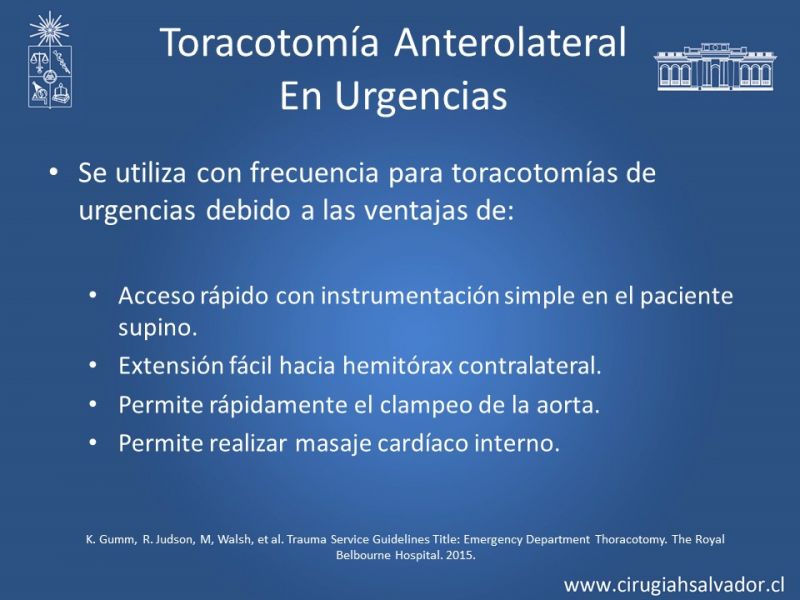 Toracotomía Anterolateral
En Urgencias

• Se utiliza con frecuencia para toracotomías de urgencias debido a las ventajas de:

• Acceso rápido con instrumentación simple en el paciente supino.
• Extensión fácil hacia hemitórax contralateral.
• Permite rápidamente el clampeo de la aorta.
• Permite realizar masaje cardíaco interno.

K. Gumm, R. Judson, M, Walsh, et al. Trauma Service Guidelines Title: Emergency Department Thoracotomy. The Royal Belbourne Hospital. 2015.

www.cirugiahsalvador.cl